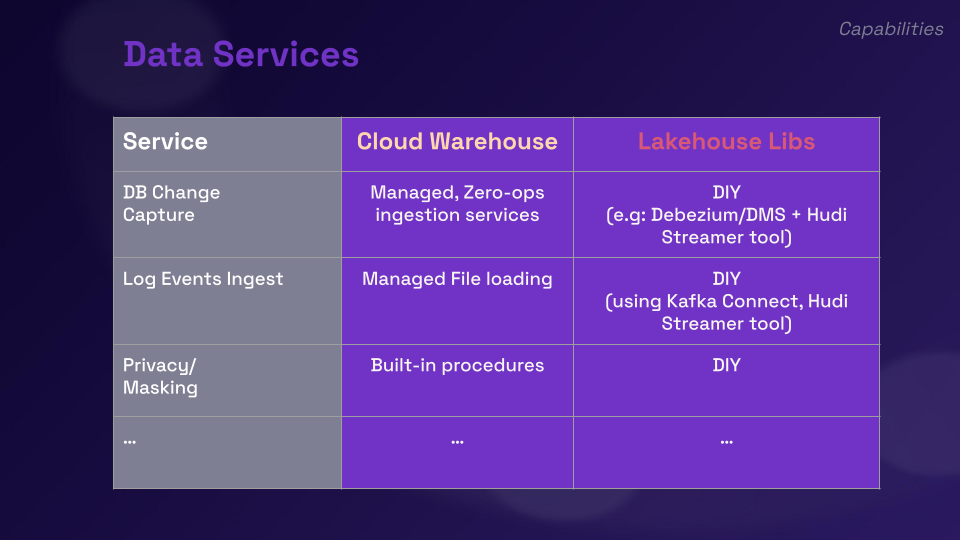 Capabilities

Data Services

| Service | Cloud Warehouse | Lakehouse Libs |
|---|---|---|
| DB Change Capture | Managed, Zero-ops ingestion services | DIY (e.g: Debezium/DMS + Hudi Streamer tool) |
| Log Events Ingest | Managed File loading | DIY (using Kafka Connect, Hudi Streamer tool) |
| Privacy/ Masking | Built-in procedures | DIY |
| ... | ... | ... |